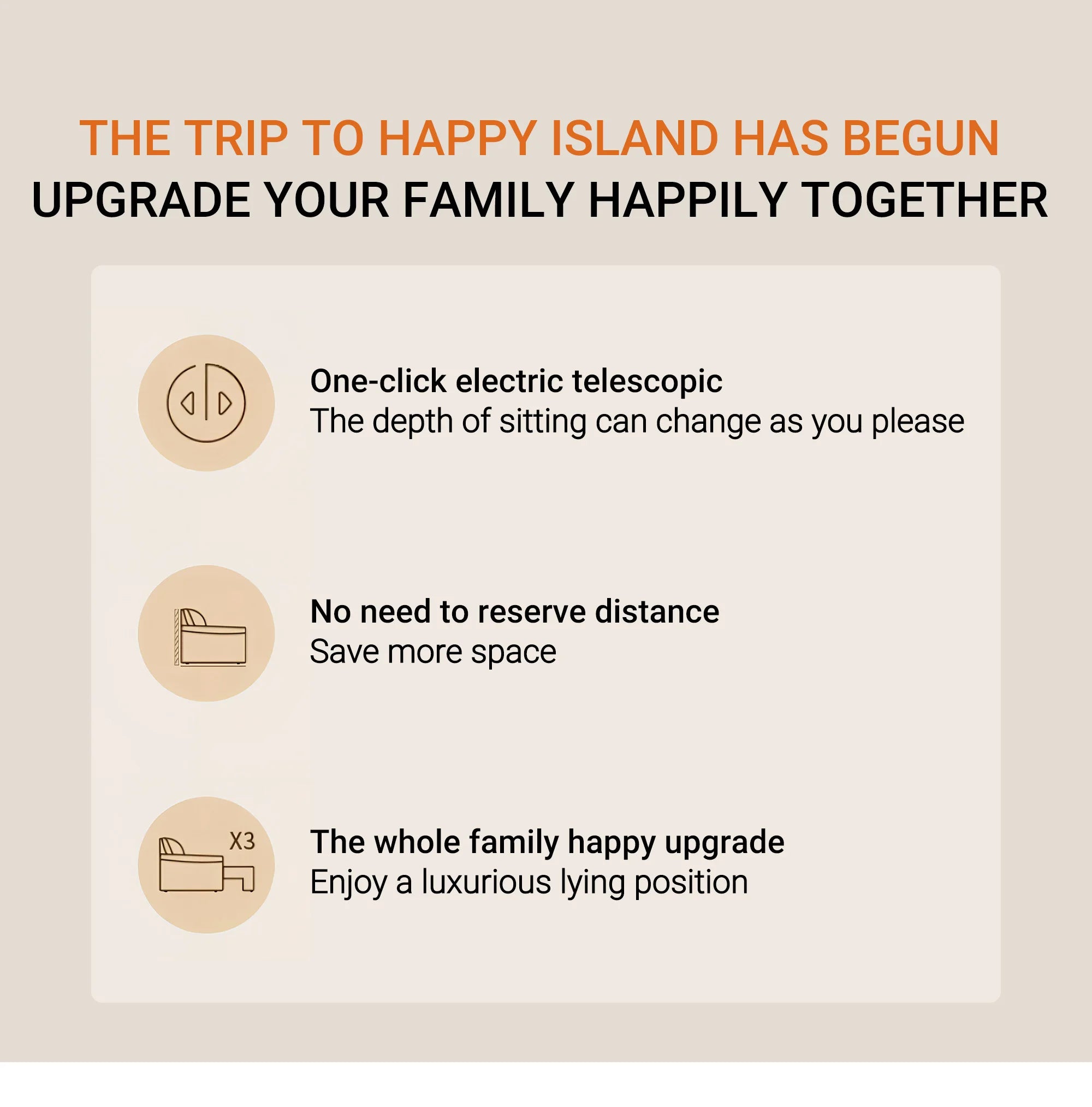 THE TRIP TO HAPPY ISLAND HAS BEGUN
UPGRADE YOUR FAMILY HAPPILY TOGETHER

One-click electric telescopic
The depth of sitting can change as you please

No need to reserve distance
Save more space

X3

The whole family happy upgrade
Enjoy a luxurious lying position